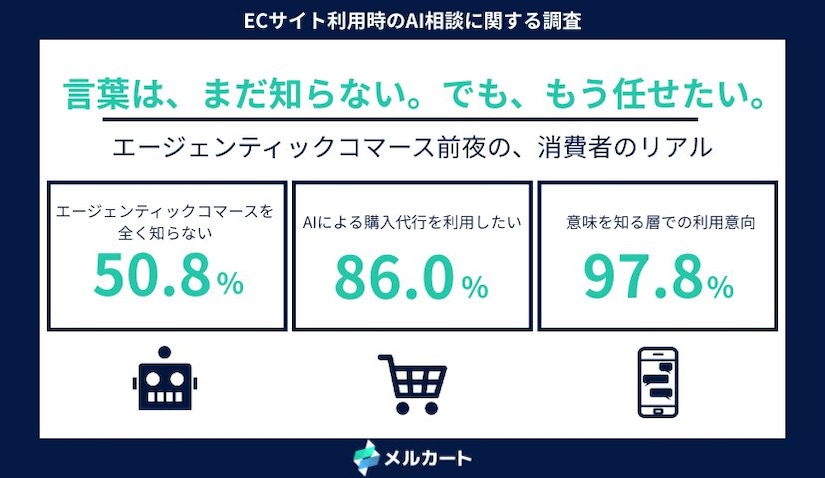 ECサイト利用時のAI相談に関する調査

言葉は、まだ知らない。でも、もう任せたい。

エージェンティックコマース前夜の、消費者のリアル

エージェンティックコマースを全く知らない
50.8%

AIによる購入代行を利用したい
86.0%

意味を知る層での利用意向
97.8%

メルカート